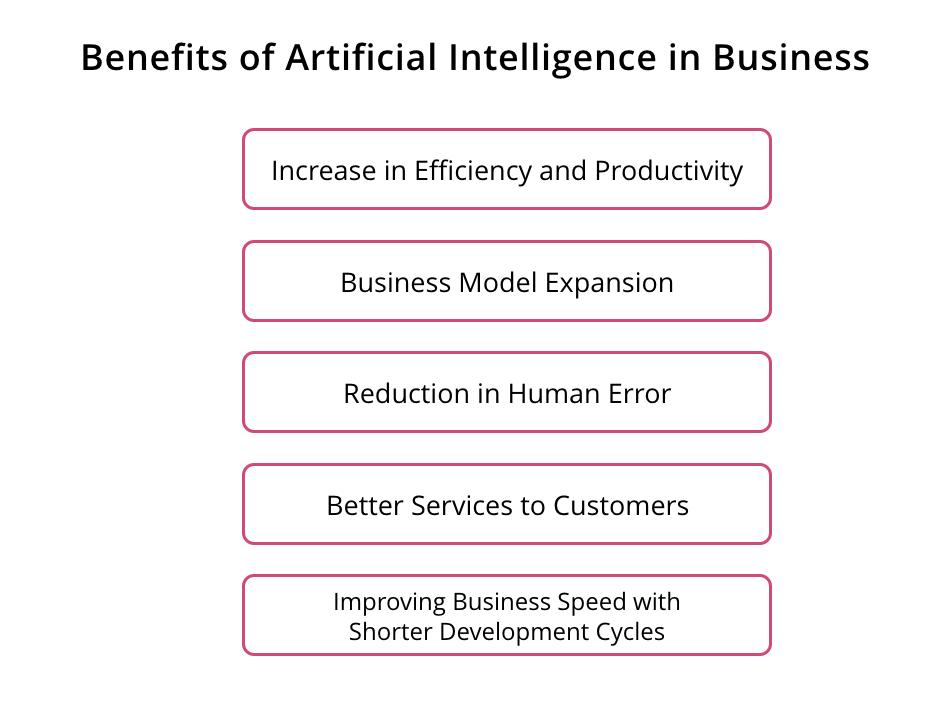 Benefits of Artificial Intelligence in Business

Increase in Efficiency and Productivity

Business Model Expansion

Reduction in Human Error

Better Services to Customers

Improving Business Speed with Shorter Development Cycles